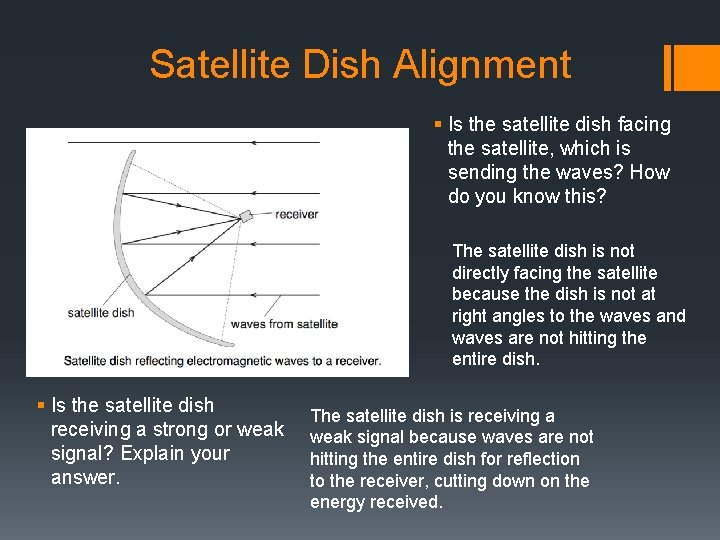 Satellite Dish Alignment

receiver

satellite dish

waves from satellite

Satellite dish reflecting electromagnetic waves to a receiver.

▪ Is the satellite dish facing the satellite, which is sending the waves? How do you know this?

The satellite dish is not directly facing the satellite because the dish is not at right angles to the waves and waves are not hitting the entire dish.

▪ Is the satellite dish receiving a strong or weak signal? Explain your answer.

The satellite dish is receiving a weak signal because waves are not hitting the entire dish for reflection to the receiver, cutting down on the energy received.